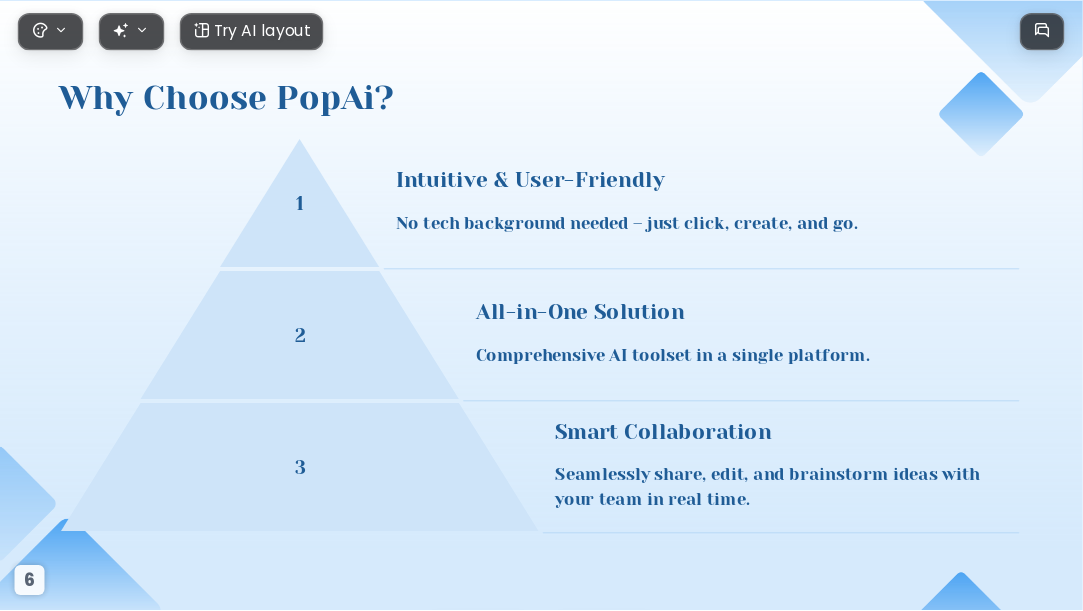 Try AI layout

Why Choose PopAi?

1

Intuitive & User-Friendly

No tech background needed – just click, create, and go.

2

All-in-One Solution

Comprehensive AI toolset in a single platform.

3

Smart Collaboration

Seamlessly share, edit, and brainstorm ideas with your team in real time.

6